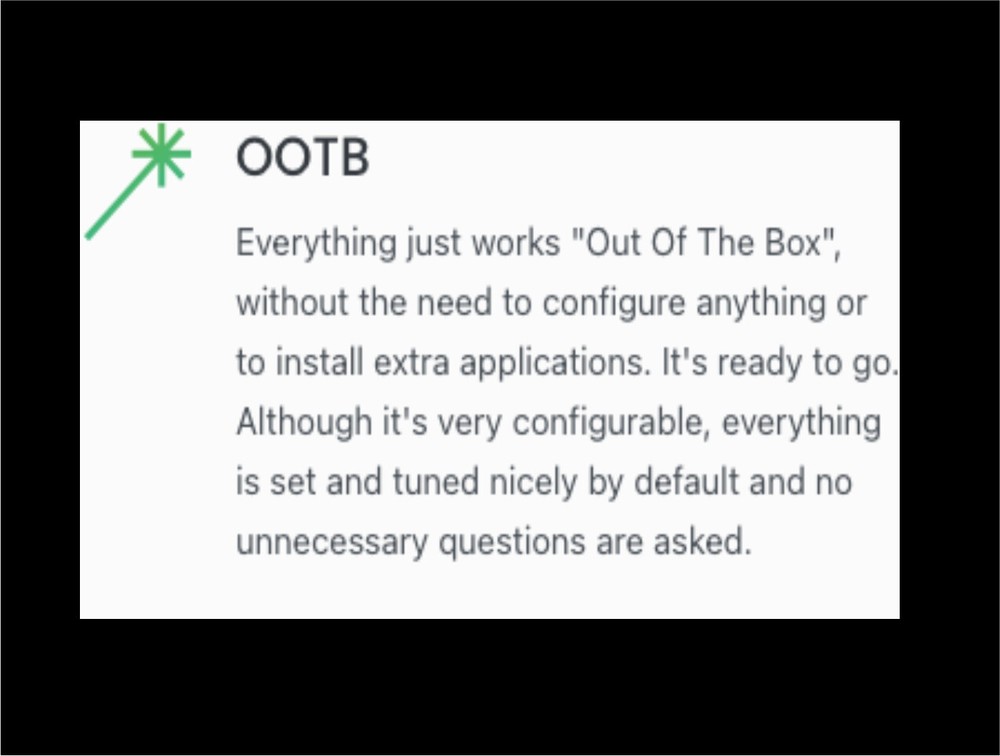 OOTB

Everything just works "Out Of The Box", without the need to configure anything or to install extra applications. It's ready to go. Although it's very configurable, everything is set and tuned nicely by default and no unnecessary questions are asked.